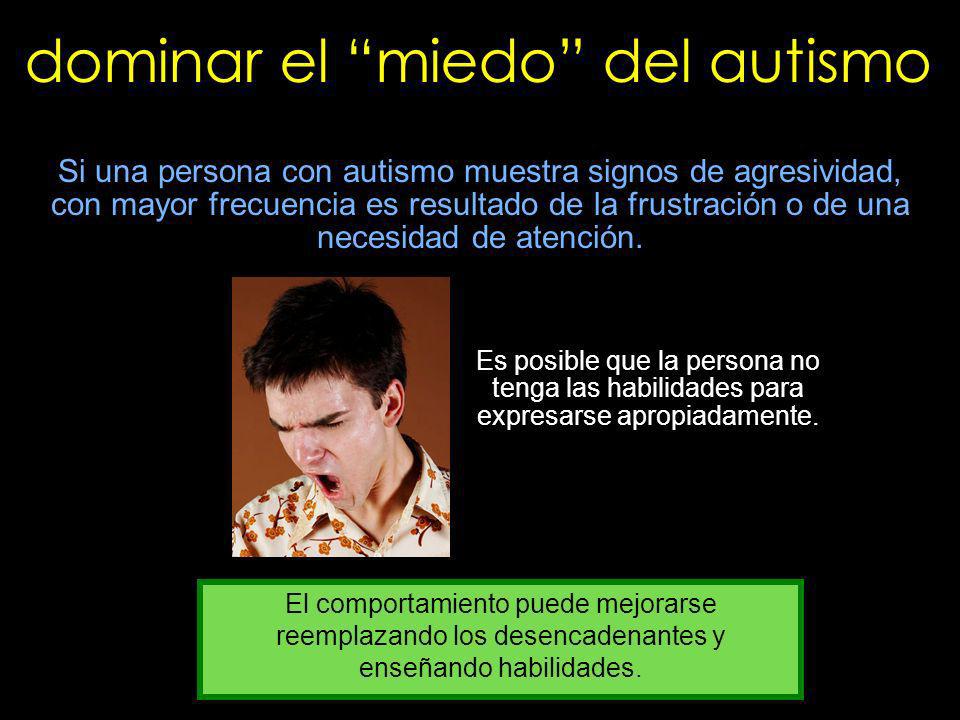 dominar el “miedo” del autismo

Si una persona con autismo muestra signos de agresividad, con mayor frecuencia es resultado de la frustración o de una necesidad de atención.

Es posible que la persona no tenga las habilidades para expresarse apropiadamente.

El comportamiento puede mejorarse reemplazando los desencadenantes y enseñando habilidades.